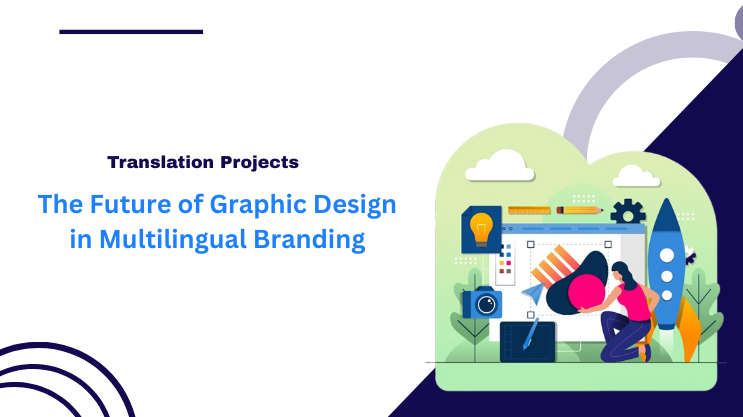 Translation Projects

The Future of Graphic Design in Multilingual Branding